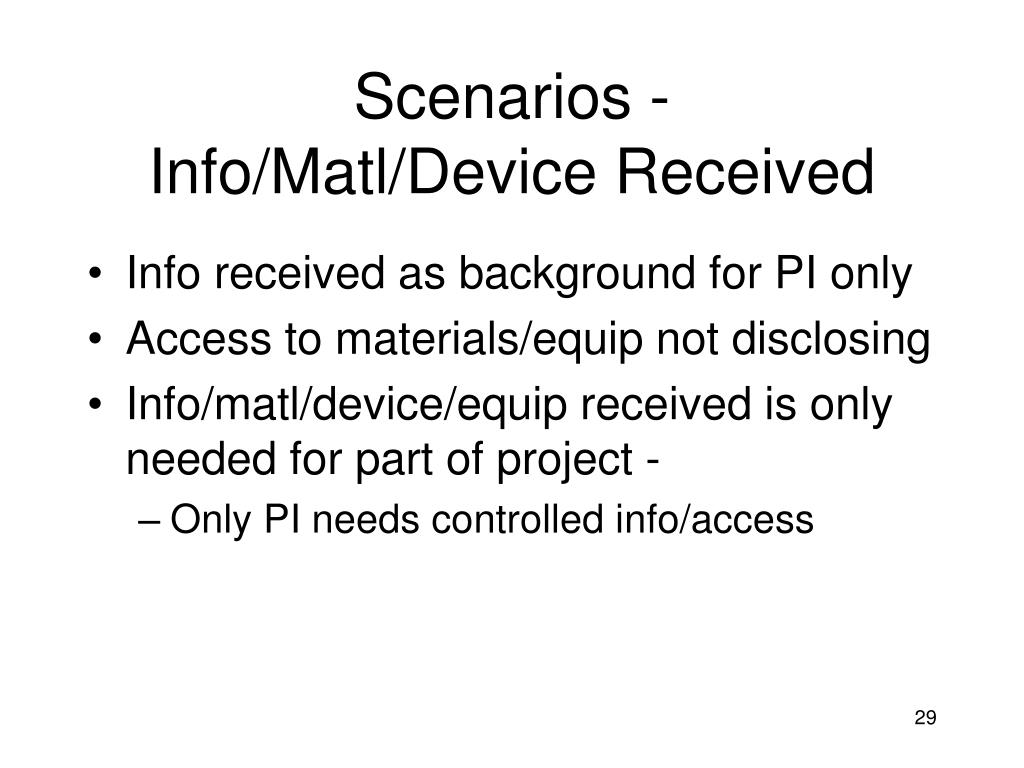 Scenarios - Info/Matl/Device Received

• Info received as background for PI only
• Access to materials/equip not disclosing
• Info/matl/device/equip received is only needed for part of project -
– Only PI needs controlled info/access

29